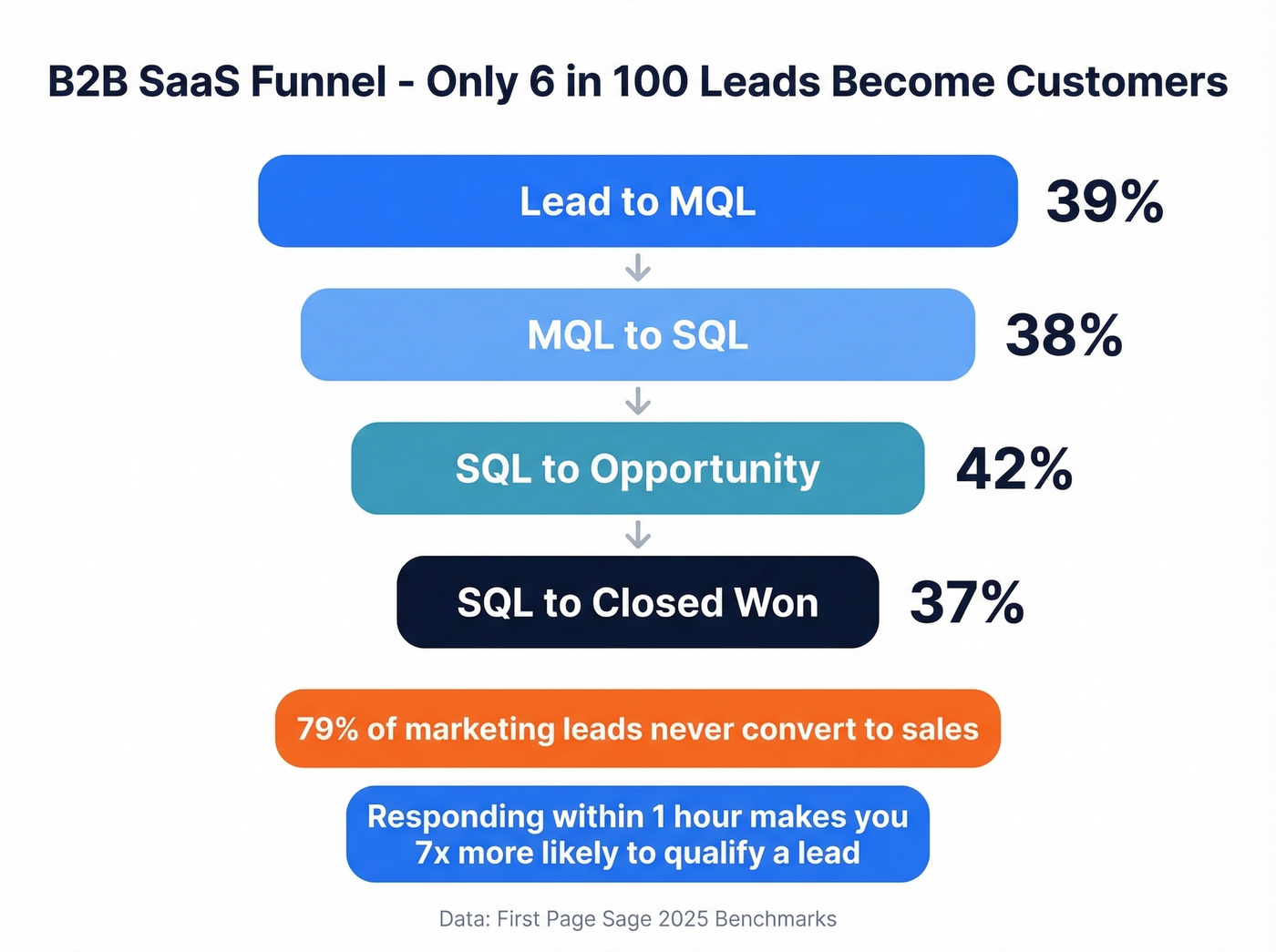 B2B SaaS Funnel - Only 6 in 100 Leads Become Customers

Lead to MQL 39%

MQL to SQL 38%

SQL to Opportunity 42%

SQL to Closed Won 37%

79% of marketing leads never convert to sales

Responding within 1 hour makes you 7x more likely to qualify a lead

Data: First Page Sage 2025 Benchmarks